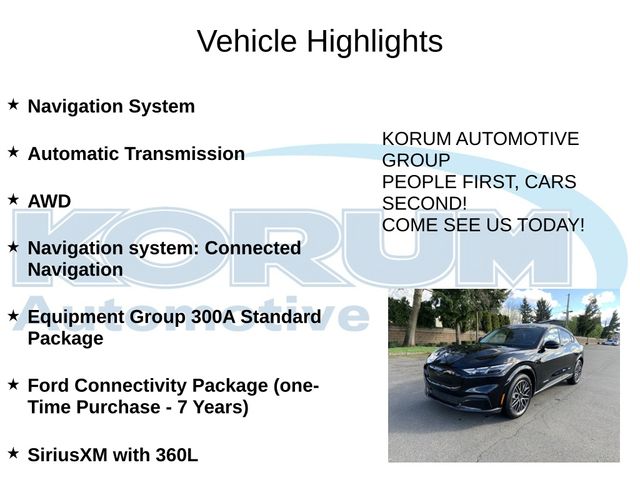 Vehicle Highlights

★ Navigation System

★ Automatic Transmission

★ AWD

★ Navigation system: Connected Navigation

★ Equipment Group 300A Standard Package

★ Ford Connectivity Package (one-Time Purchase - 7 Years)

★ SiriusXM with 360L

KORUM AUTOMOTIVE GROUP
PEOPLE FIRST, CARS SECOND!
COME SEE US TODAY!

KORUM
Automotive